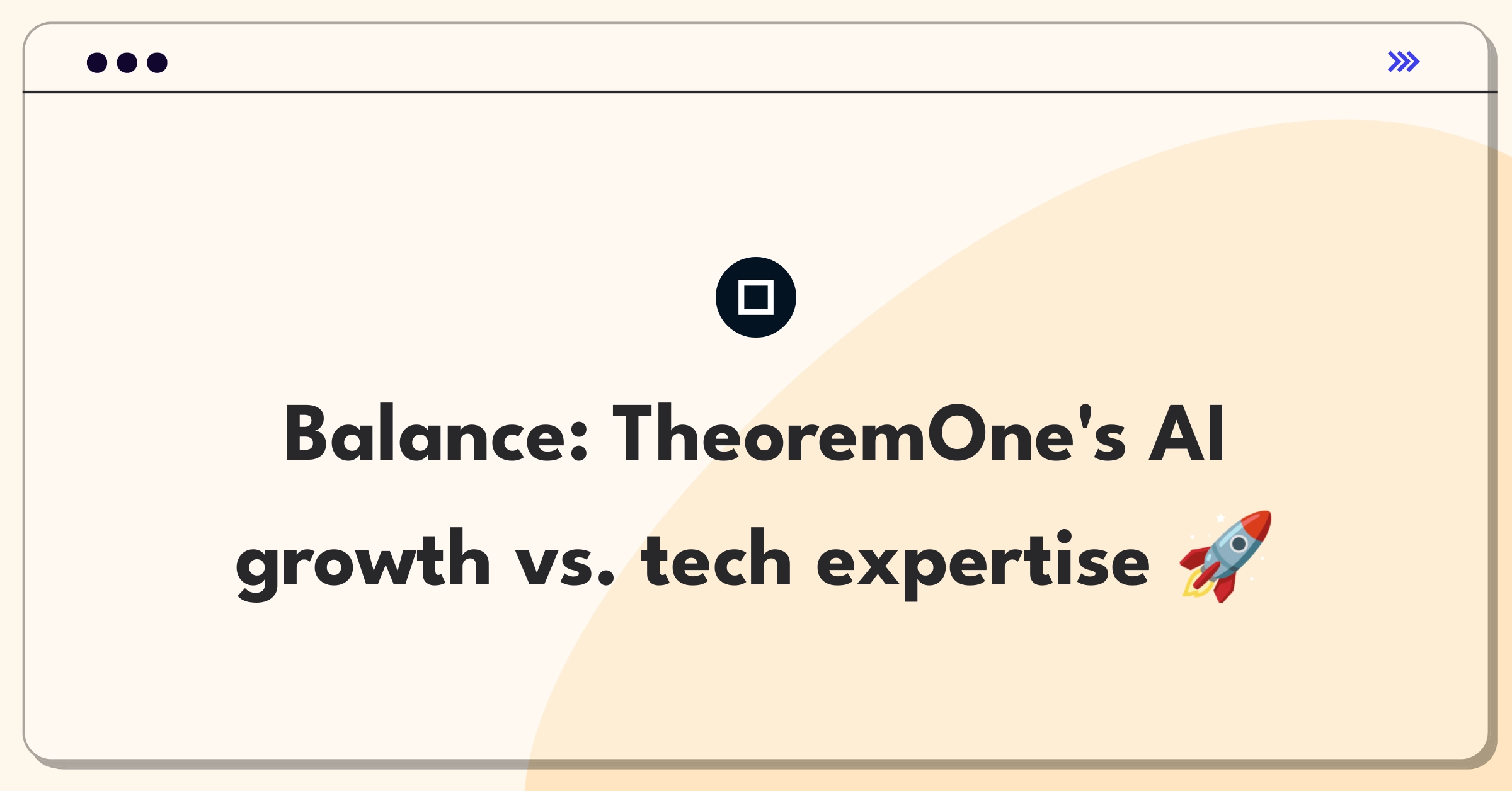 Balance: TheoremOne's AI growth vs. tech expertise 🚀